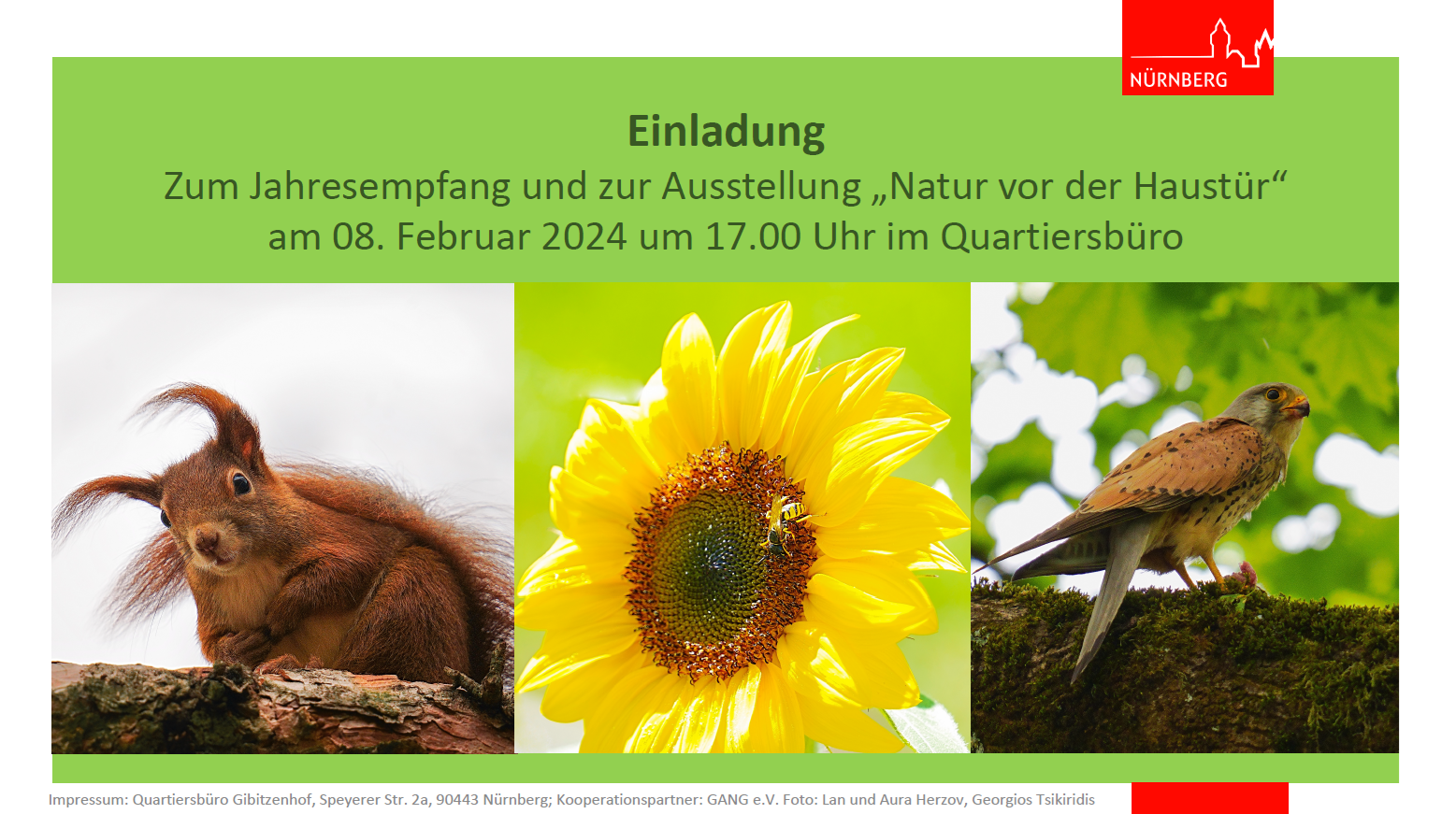 NÜRNBERG

Einladung
Zum Jahresempfang und zur Ausstellung „Natur vor der Haustür“ am 08. Februar 2024 um 17.00 Uhr im Quartiersbüro

Impressum: Quartiersbüro Gibitzenhof, Speyerer Str. 2a, 90443 Nürnberg; Kooperationspartner: GANG e.V. Foto: Lan und Aura Herzov, Georgios Tsikiridis